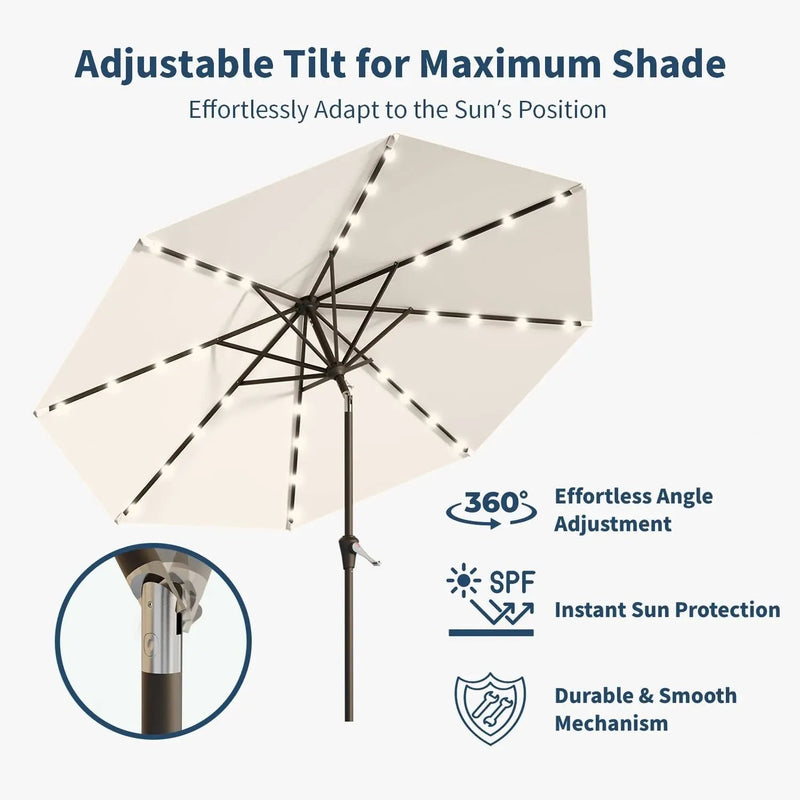 Adjustable Tilt for Maximum Shade

Effortlessly Adapt to the Sun's Position

360°

Effortless Angle Adjustment

SPF

Instant Sun Protection

Durable & Smooth Mechanism